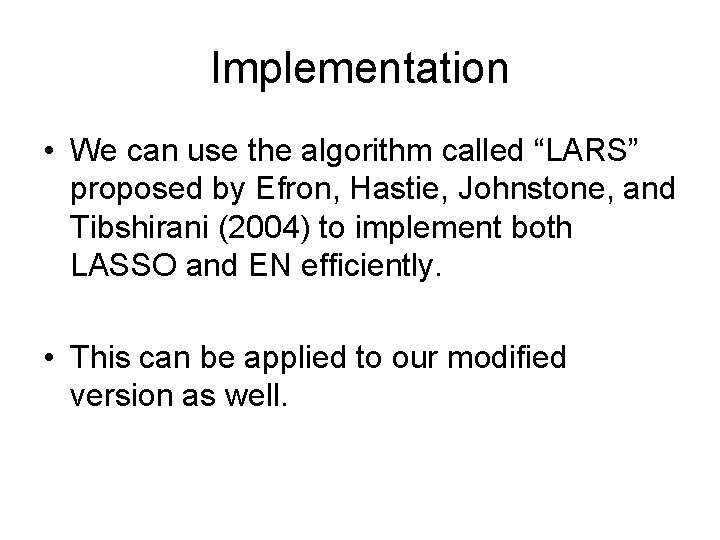 Implementation

• We can use the algorithm called “LARS” proposed by Efron, Hastie, Johnstone, and Tibshirani (2004) to implement both LASSO and EN efficiently.

• This can be applied to our modified version as well.